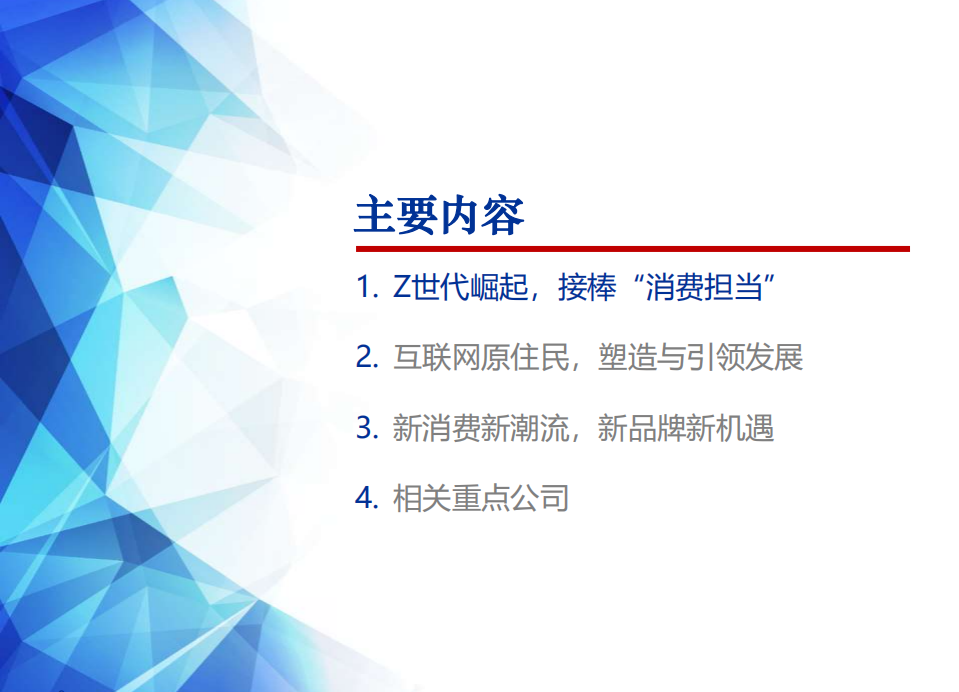 主要内容

1. Z世代崛起，接棒“消费担当”

2. 互联网原住民，塑造与引领发展

3. 新消费新潮流，新品牌新机遇

4. 相关重点公司